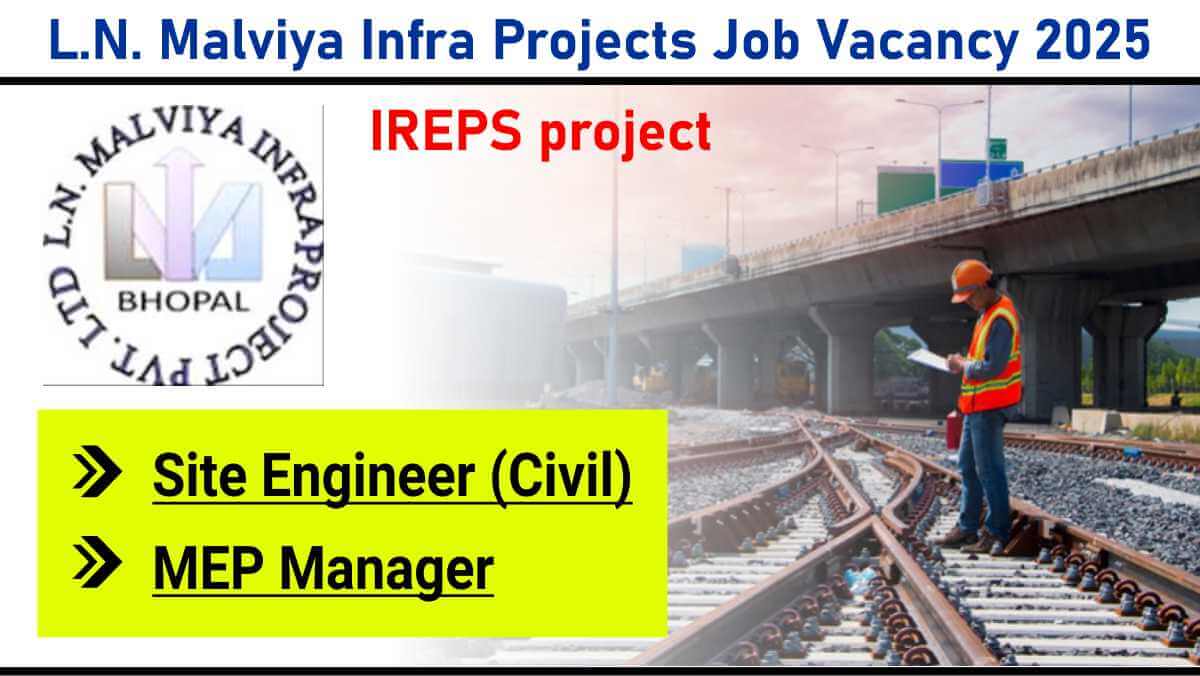 L.N. Malviya Infra Projects Job Vacancy 2025

L.N. MALVIYA INFRAPROJECT PVT. LTD

BHOPAL

IREPS project

Site Engineer (Civil)

MEP Manager